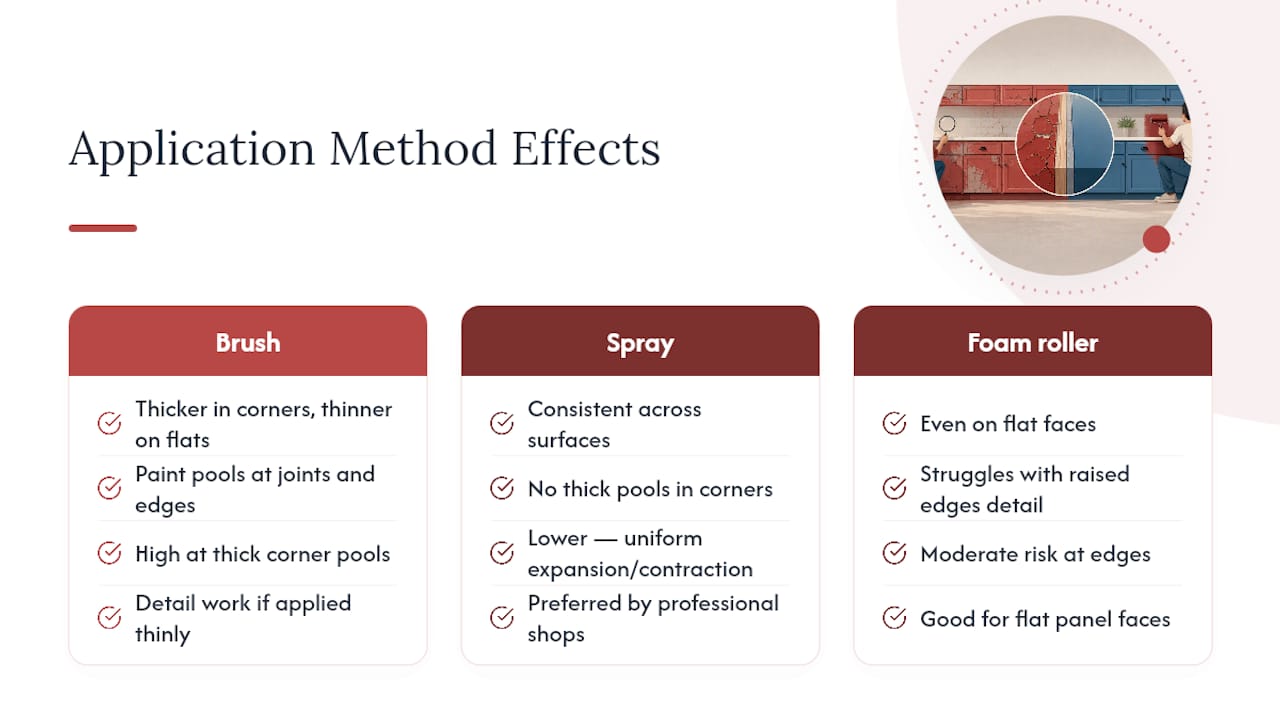 Application Method Effects

Brush

Thicker in corners, thinner on flats

Paint pools at joints and edges

High at thick corner pools

Detail work if applied thinly

Spray

Consistent across surfaces

No thick pools in corners

Lower — uniform expansion/contraction

Preferred by professional shops

Foam roller

Even on flat faces

Struggles with raised edges detail

Moderate risk at edges

Good for flat panel faces